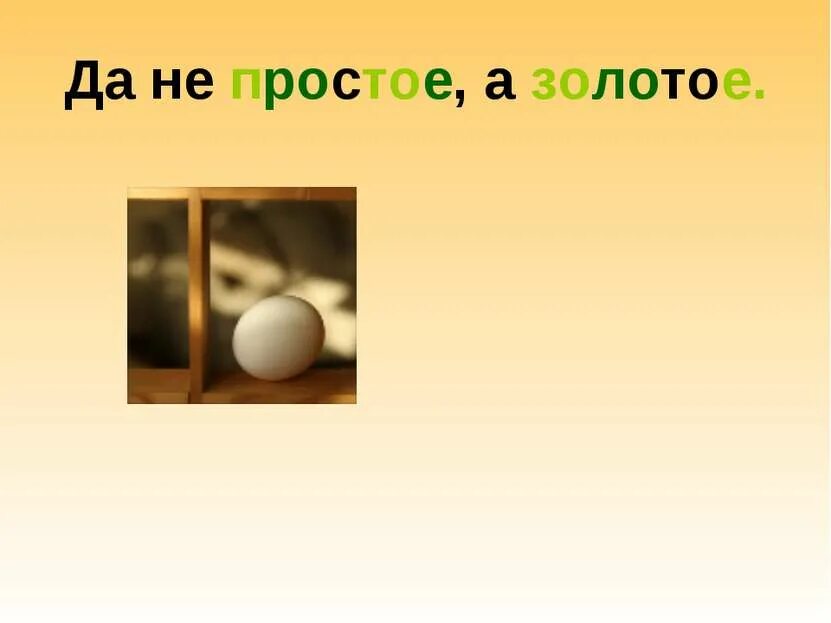 Да не простое, а золотое.